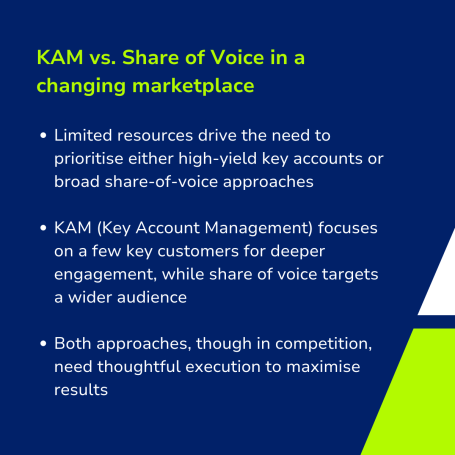 KAM vs. Share of Voice in a changing marketplace

• Limited resources drive the need to prioritise either high-yield key accounts or broad share-of-voice approaches

• KAM (Key Account Management) focuses on a few key customers for deeper engagement, while share of voice targets a wider audience

• Both approaches, though in competition, need thoughtful execution to maximise results